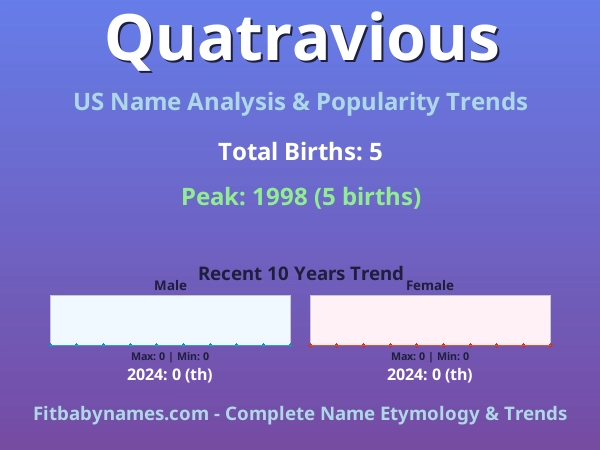 Quatravious

US Name Analysis & Popularity Trends

Total Births: 5

Peak: 1998 (5 births)

Recent 10 Years Trend

Male

Max: 0 | Min: 0

2024: 0 (th)

Female

Max: 0 | Min: 0

2024: 0 (th)

Fitbabynames.com - Complete Name Etymology & Trends